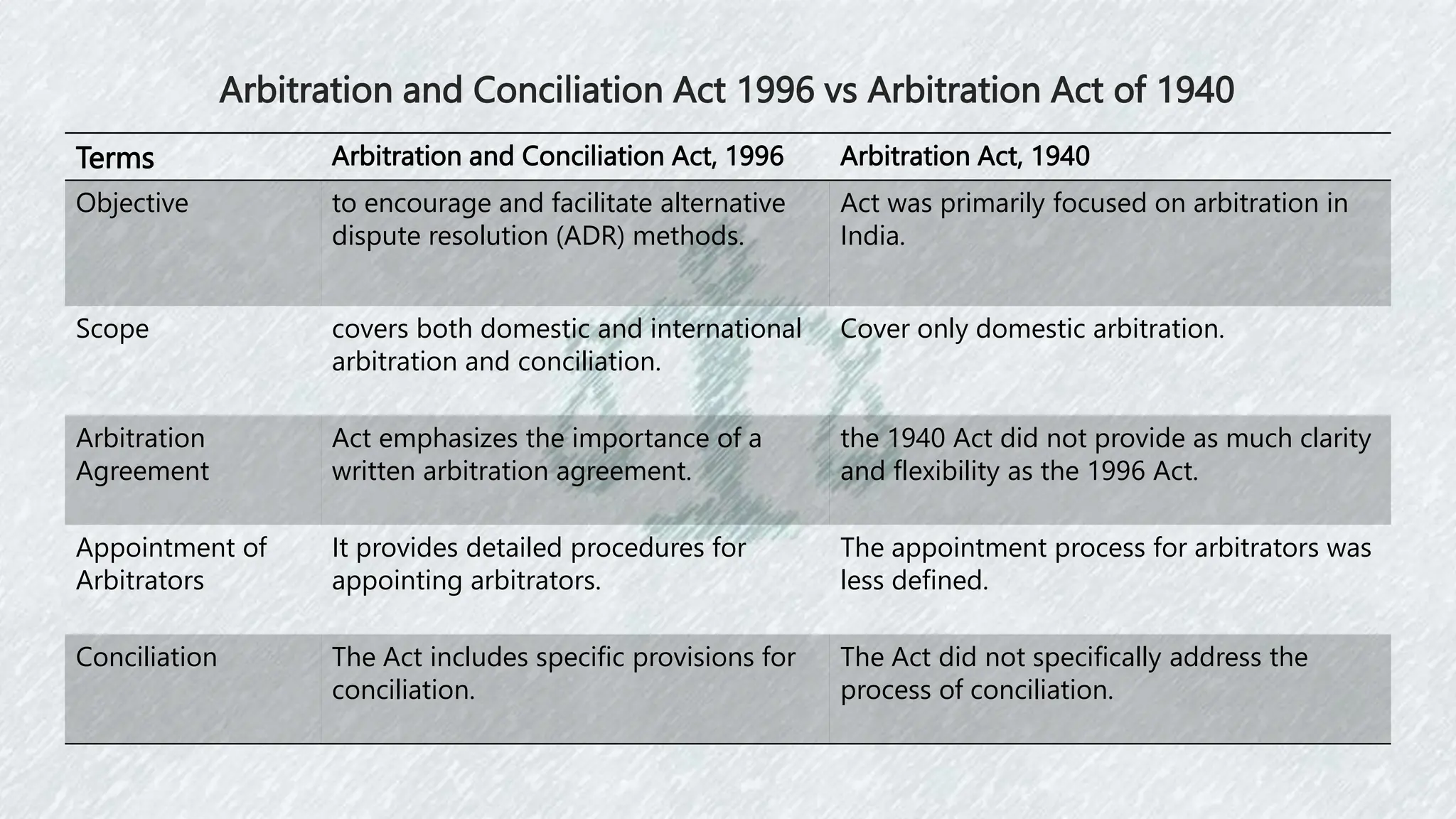 Arbitration and Conciliation Act 1996 vs Arbitration Act of 1940

| Terms | Arbitration and Conciliation Act, 1996 | Arbitration Act, 1940 |
|---|---|---|
| Objective | to encourage and facilitate alternative dispute resolution (ADR) methods. | Act was primarily focused on arbitration in India. |
| Scope | covers both domestic and international arbitration and conciliation. | Cover only domestic arbitration. |
| Arbitration Agreement | Act emphasizes the importance of a written arbitration agreement. | the 1940 Act did not provide as much clarity and flexibility as the 1996 Act. |
| Appointment of Arbitrators | It provides detailed procedures for appointing arbitrators. | The appointment process for arbitrators was less defined. |
| Conciliation | The Act includes specific provisions for conciliation. | The Act did not specifically address the process of conciliation. |